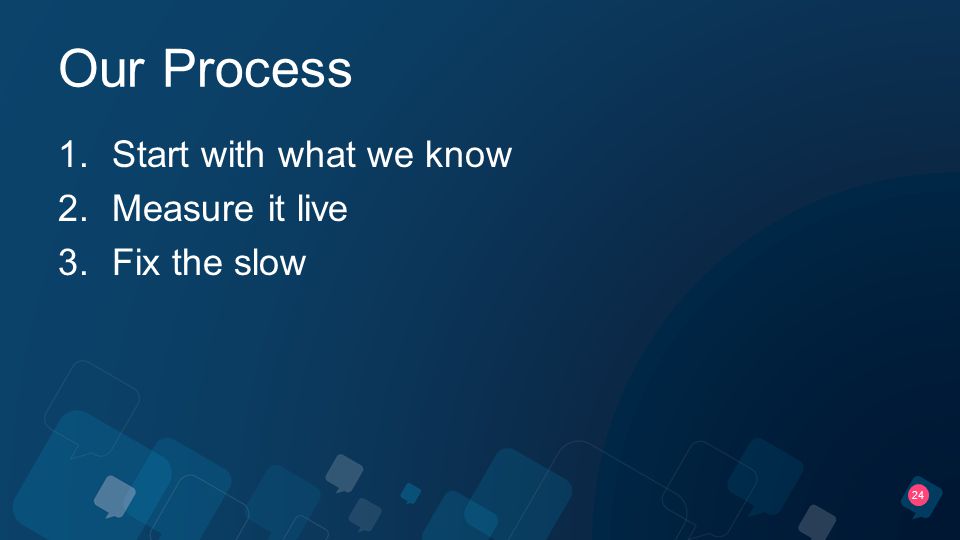 Our Process

1. Start with what we know
2. Measure it live
3. Fix the slow

24